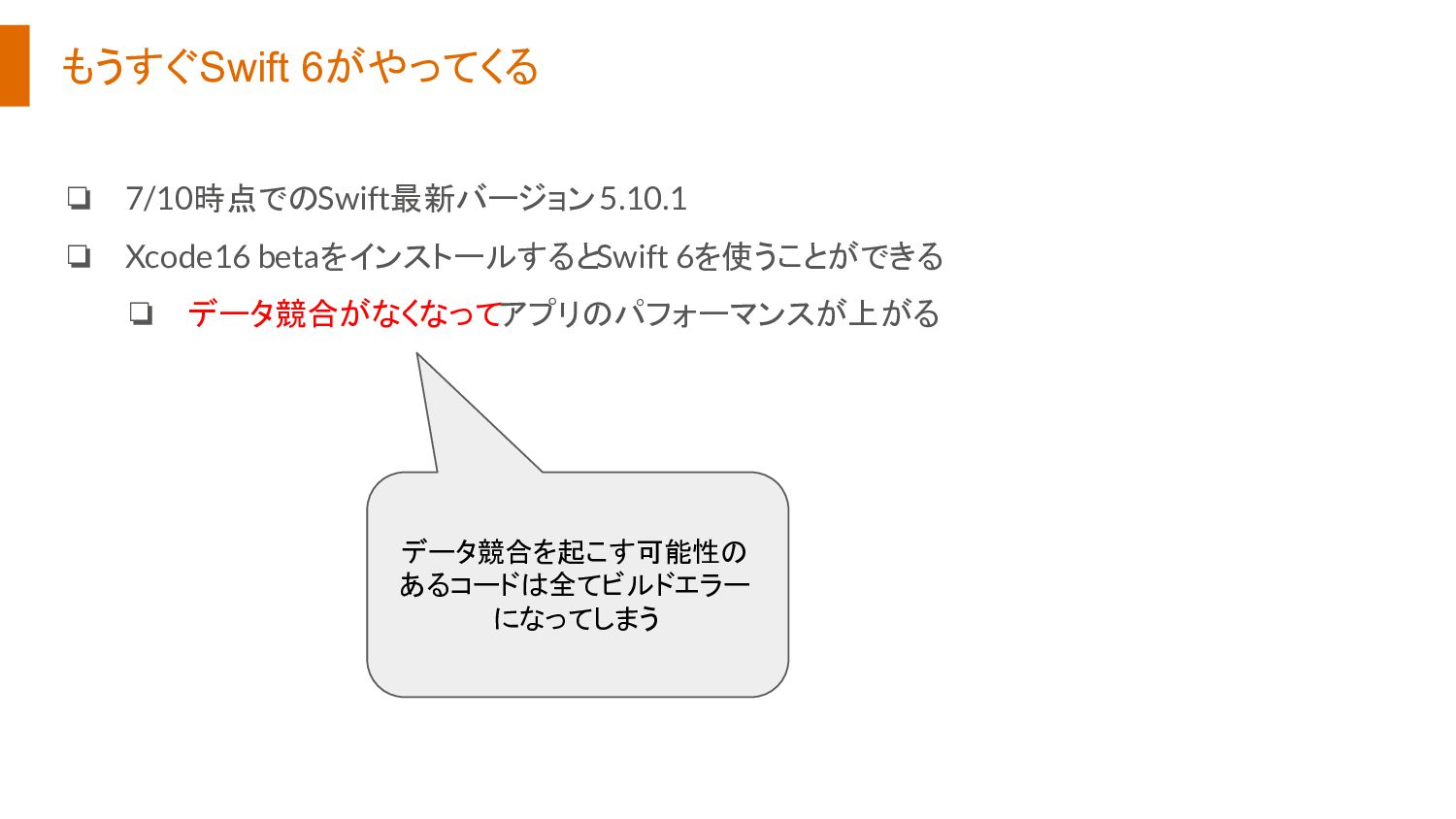 もうすぐSwift 6がやってくる

❏ 7/10時点でのSwift最新バージョン5.10.1

❏ Xcode16 betaをインストールするとSwift 6を使うことができる

❏ データ競合がなくなってアプリのパフォーマンスが上がる

データ競合を起こす可能性のあるコードは全てビルドエラーになってしまう